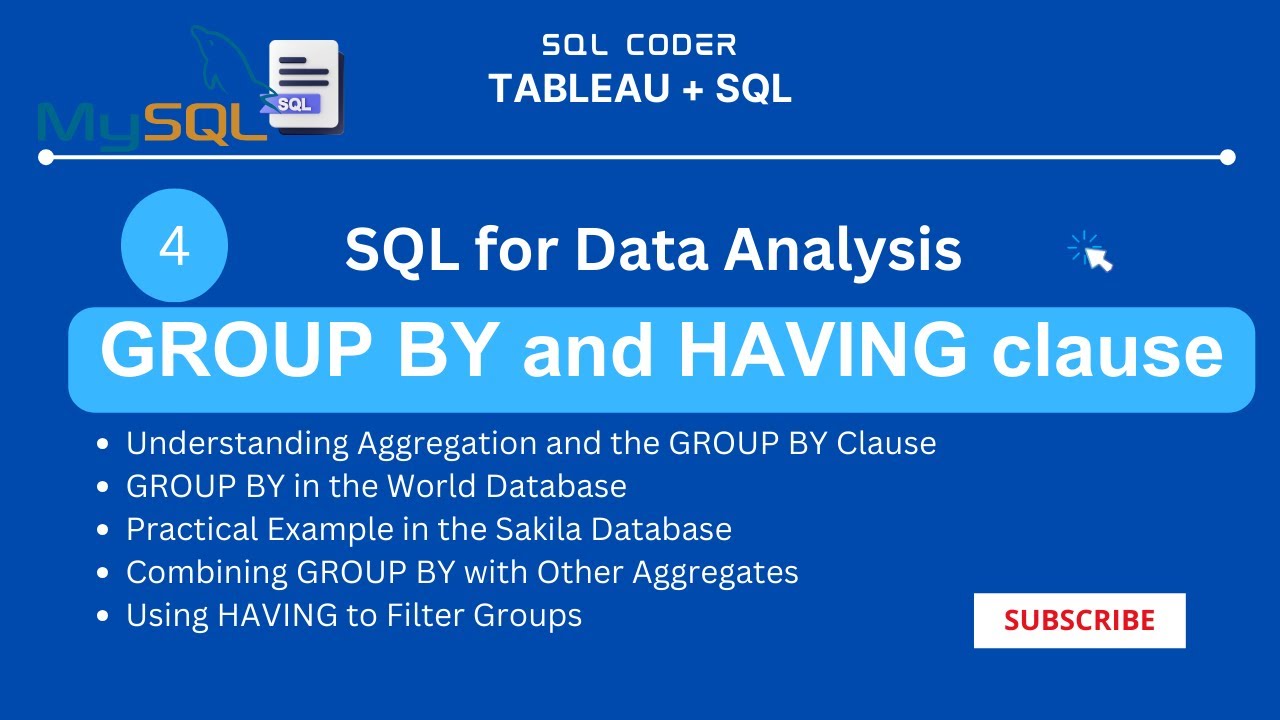 MySQL

SQL

SQL CODER

TABLEAU + SQL

4

SQL for Data Analysis

GROUP BY and HAVING clause

- Understanding Aggregation and the GROUP BY Clause
- GROUP BY in the World Database
- Practical Example in the Sakila Database
- Combining GROUP BY with Other Aggregates
- Using HAVING to Filter Groups

SUBSCRIBE